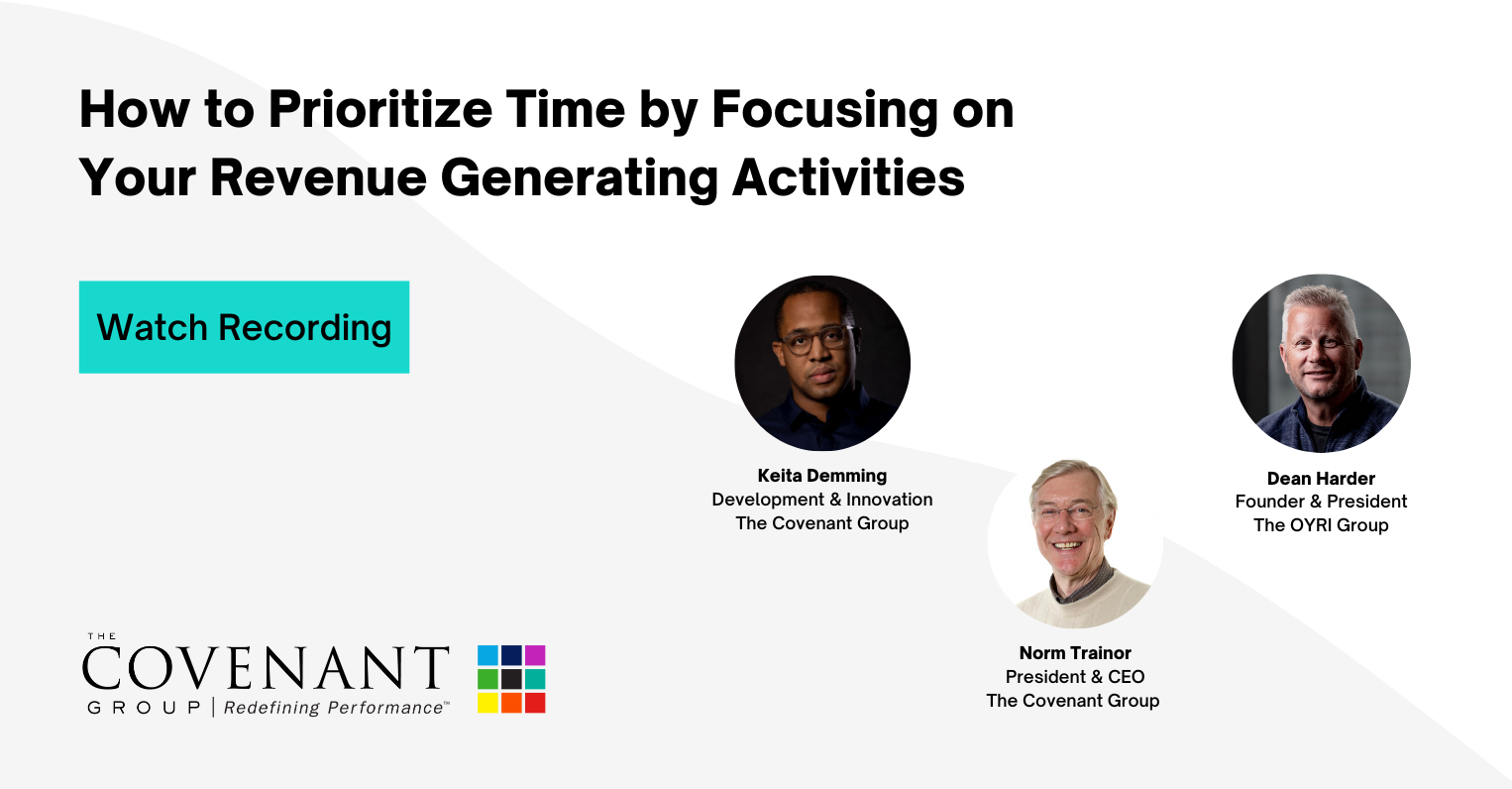 How to Prioritize Time by Focusing on Your Revenue Generating Activities

Watch Recording

Keita Demming
Development & Innovation
The Covenant Group

Dean Harder
Founder & President
The OYRI Group

Norm Trainor
President & CEO
The Covenant Group

THE
COVENANT
GROUP | Redefining Performance™